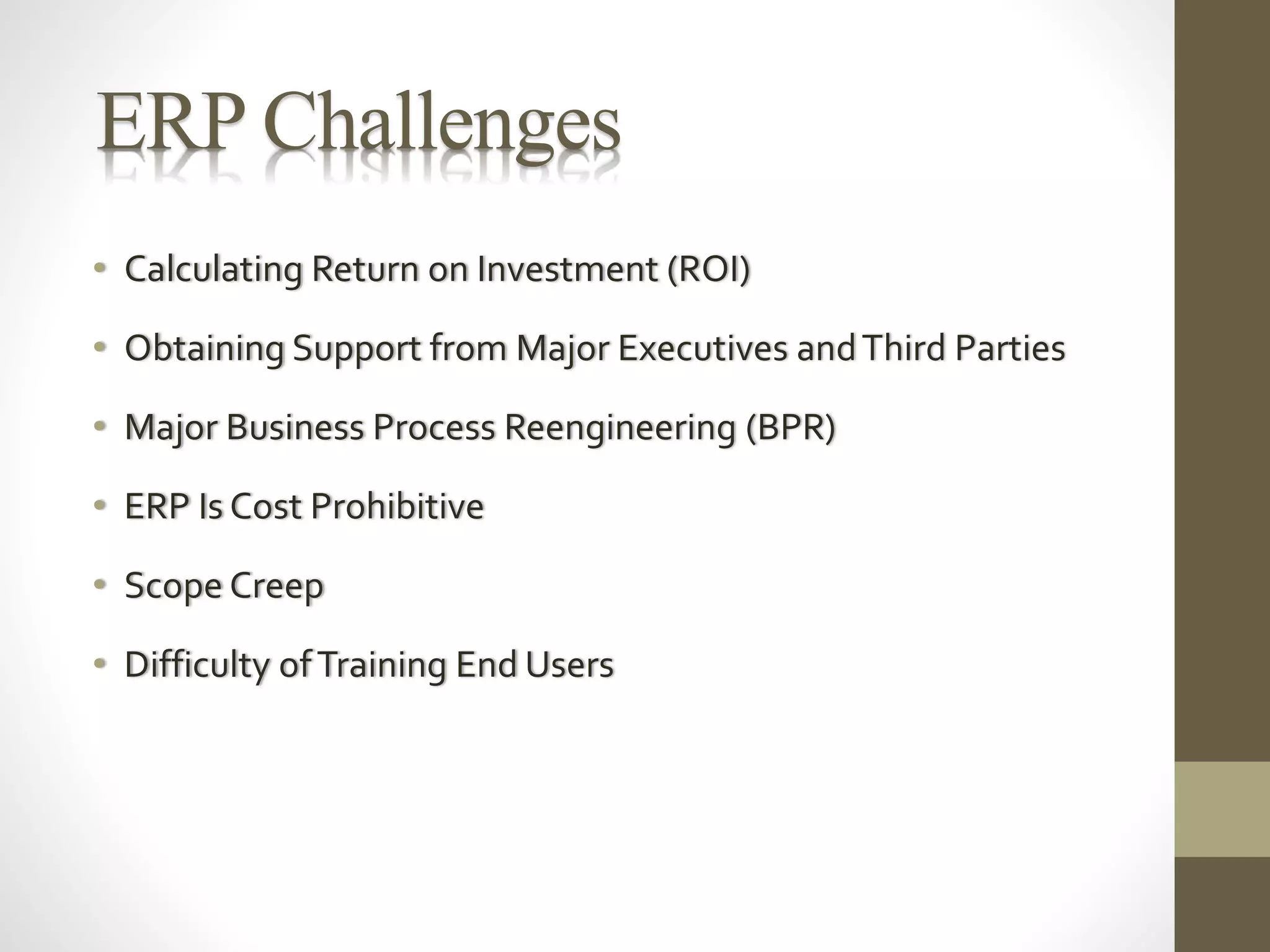 ERP Challenges

• Calculating Return on Investment (ROI)
• Obtaining Support from Major Executives and Third Parties
• Major Business Process Reengineering (BPR)
• ERP Is Cost Prohibitive
• Scope Creep
• Difficulty of Training End Users